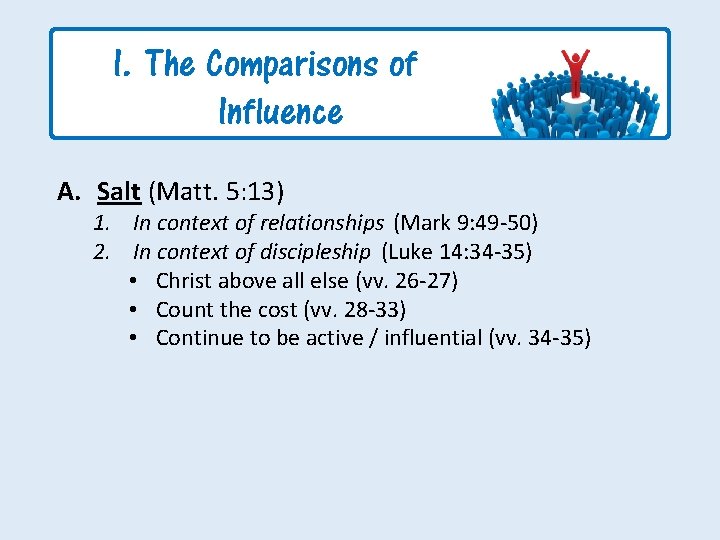 I. The Comparisons of Influence

A. Salt (Matt. 5:13)
1. In context of relationships (Mark 9:49-50)
2. In context of discipleship (Luke 14:34-35)
• Christ above all else (vv. 26-27)
• Count the cost (vv. 28-33)
• Continue to be active / influential (vv. 34-35)